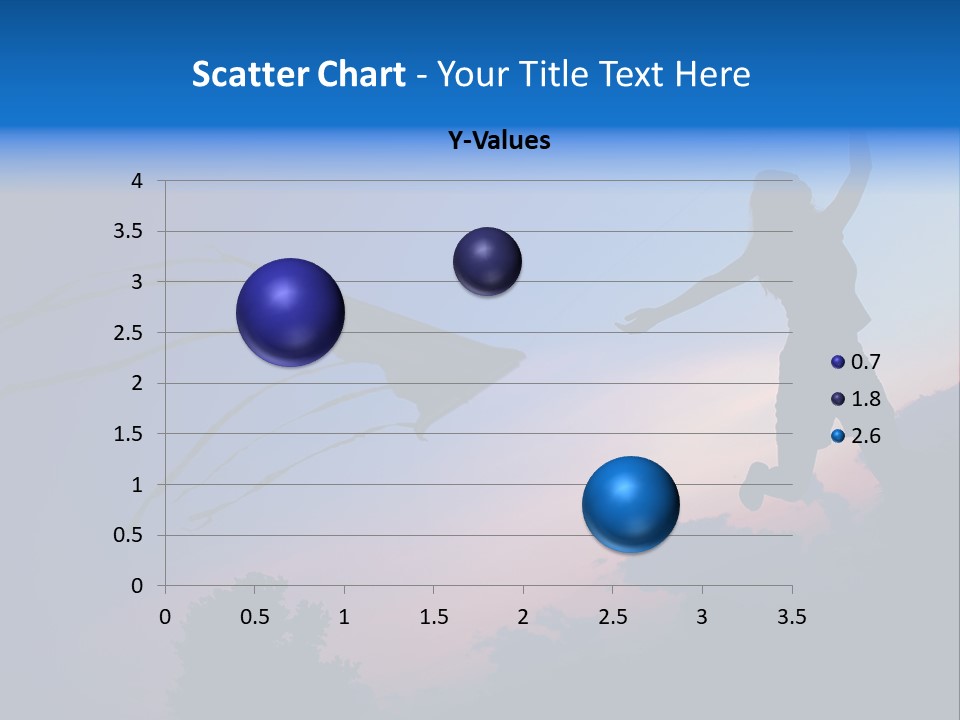 Scatter Chart - Your Title Text Here

Y-Values

4
3.5
3
2.5
2
1.5
1
0.5
0

0 0.5 1 1.5 2 2.5 3 3.5

0.7
1.8
2.6